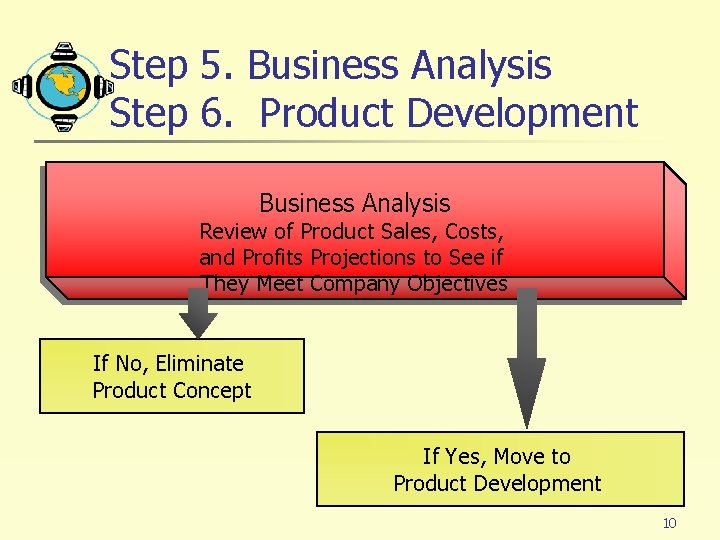 Step 5. Business Analysis
Step 6. Product Development

Business Analysis
Review of Product Sales, Costs, and Profits Projections to See if They Meet Company Objectives

If No, Eliminate Product Concept

If Yes, Move to Product Development

10